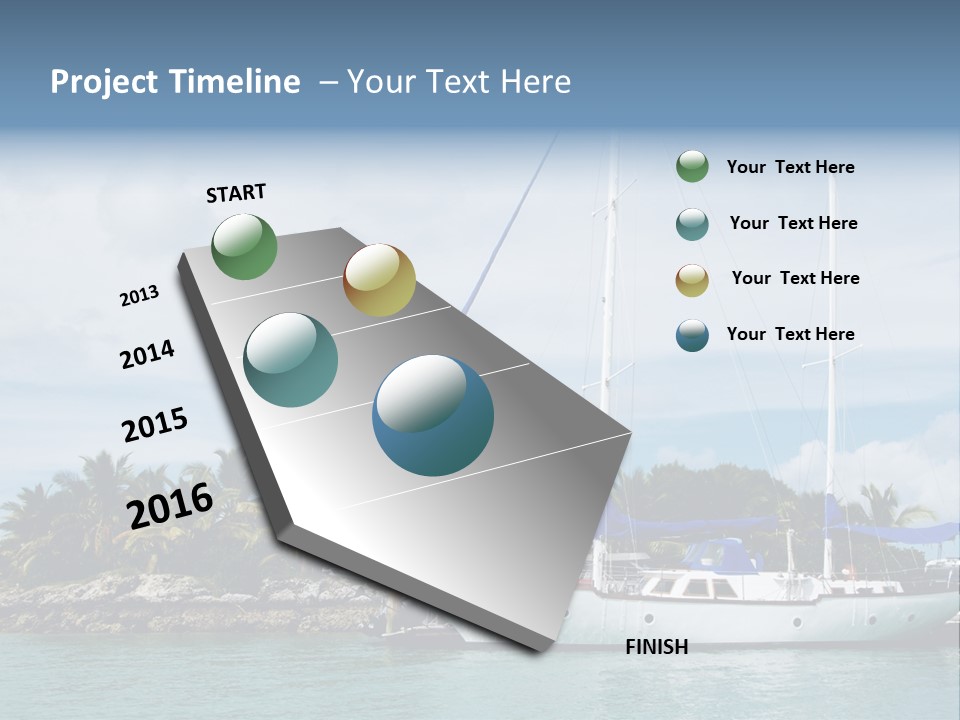 Project Timeline – Your Text Here

START

2013

2014

2015

2016

FINISH

Your Text Here

Your Text Here

Your Text Here

Your Text Here